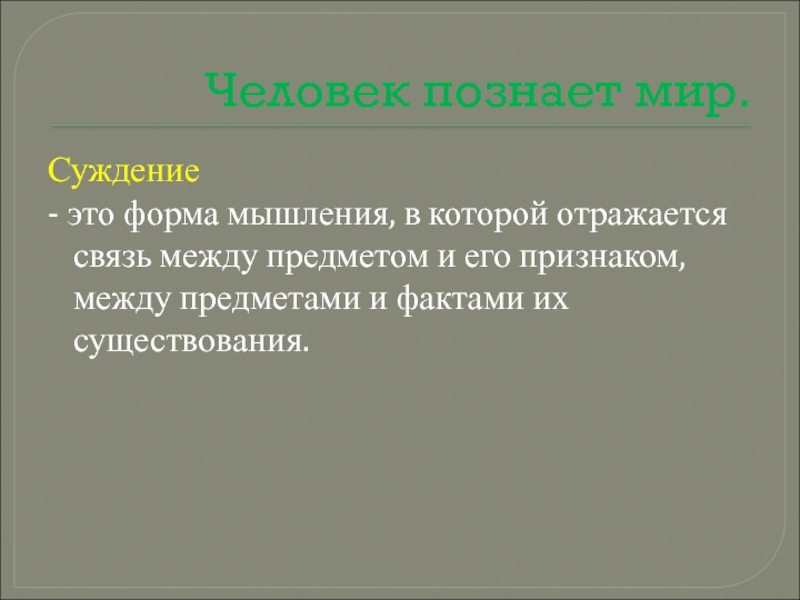 Человек познает мир.

Суждение
- это форма мышления, в которой отражается связь между предметом и его признаком, между предметами и фактами их существования.